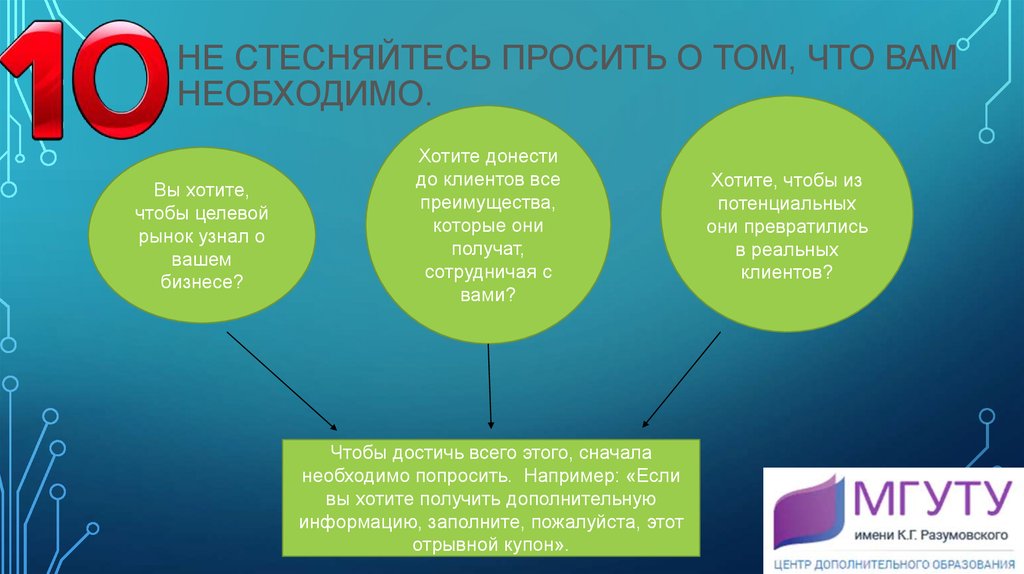 10 НЕ СТЕСНЯЙТЕСЬ ПРОСИТЬ О ТОМ, ЧТО ВАМ НЕОБХОДИМО.

Вы хотите, чтобы целевой рынок узнал о вашем бизнесе?

Хотите донести до клиентов все преимущества, которые они получат, сотрудничая с вами?

Хотите, чтобы из потенциальных они превратились в реальных клиентов?

Чтобы достичь всего этого, сначала необходимо попросить. Например: «Если вы хотите получить дополнительную информацию, заполните, пожалуйста, этот отрывной купон».

МГУТУ
имени К.Г. Разумовского
ЦЕНТР ДОПОЛНИТЕЛЬНОГО ОБРАЗОВАНИЯ